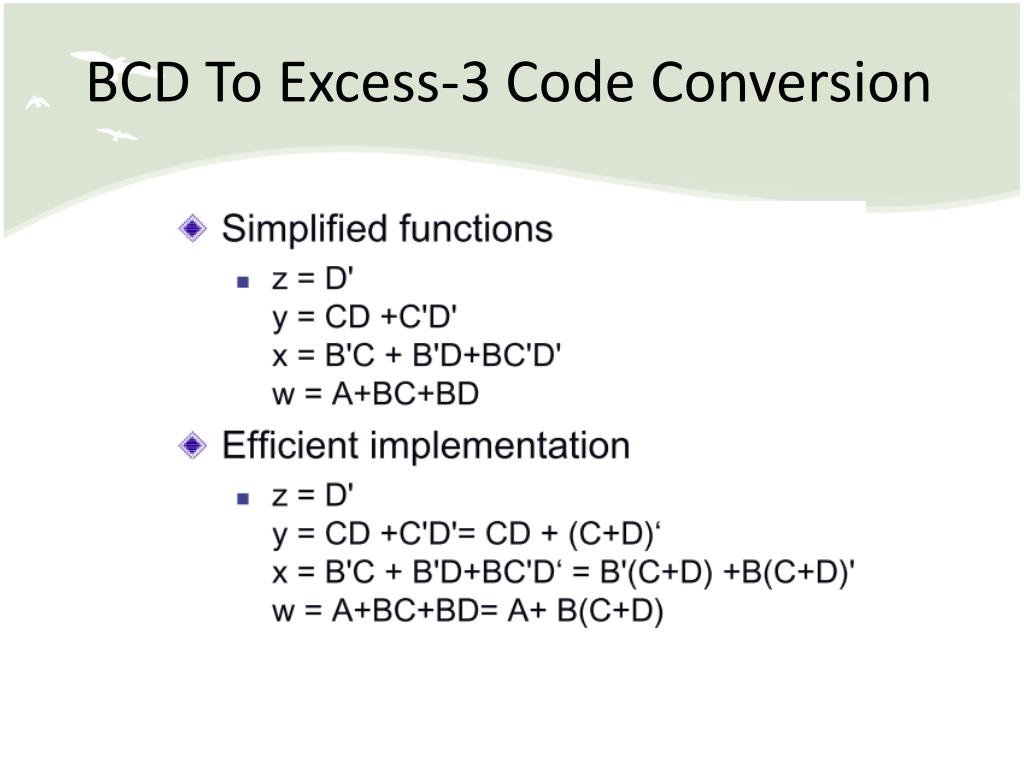 BCD To Excess-3 Code Conversion

Simplified functions

z = D'
y = CD +C'D'
x = B'C + B'D+BC'D'
w = A+BC+BD

Efficient implementation

z = D'
y = CD +C'D'= CD + (C+D)‘
x = B'C + B'D+BC'D‘ = B'(C+D) +B(C+D)'
w = A+BC+BD= A+ B(C+D)